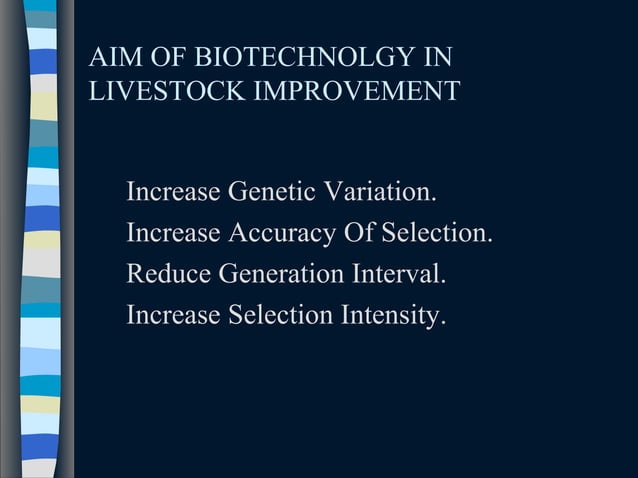 AIM OF BIOTECHNOLGY IN LIVESTOCK IMPROVEMENT

Increase Genetic Variation.
Increase Accuracy Of Selection.
Reduce Generation Interval.
Increase Selection Intensity.